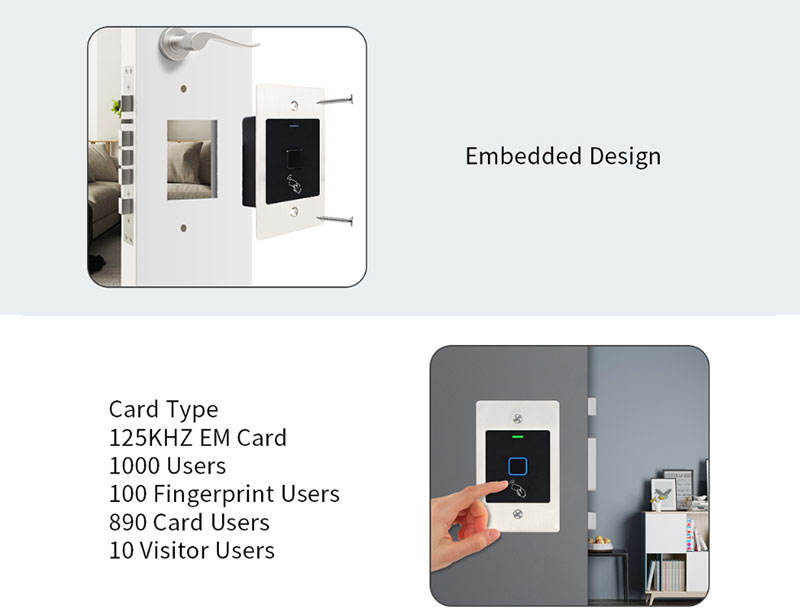 Embedded Design

Card Type
125KHZ EM Card
1000 Users
100 Fingerprint Users
890 Card Users
10 Visitor Users